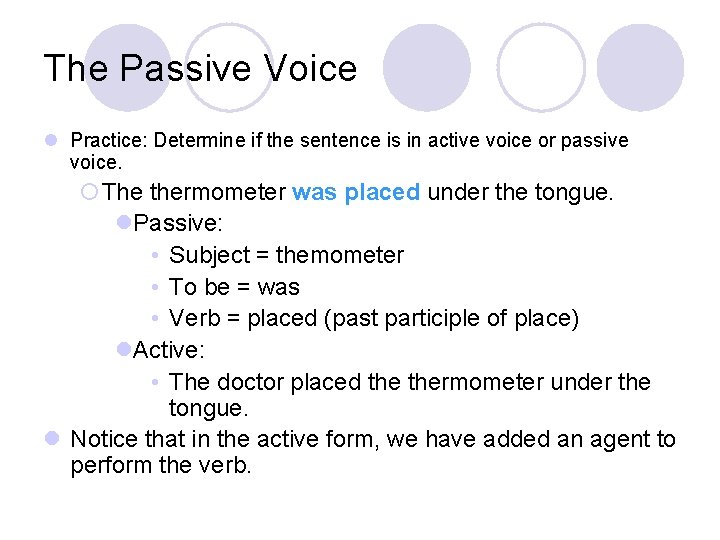 The Passive Voice

Practice: Determine if the sentence is in active voice or passive voice.

The thermometer was placed under the tongue.

Passive:

Subject = themometer

To be = was

Verb = placed (past participle of place)

Active:

The doctor placed the thermometer under the tongue.

Notice that in the active form, we have added an agent to perform the verb.